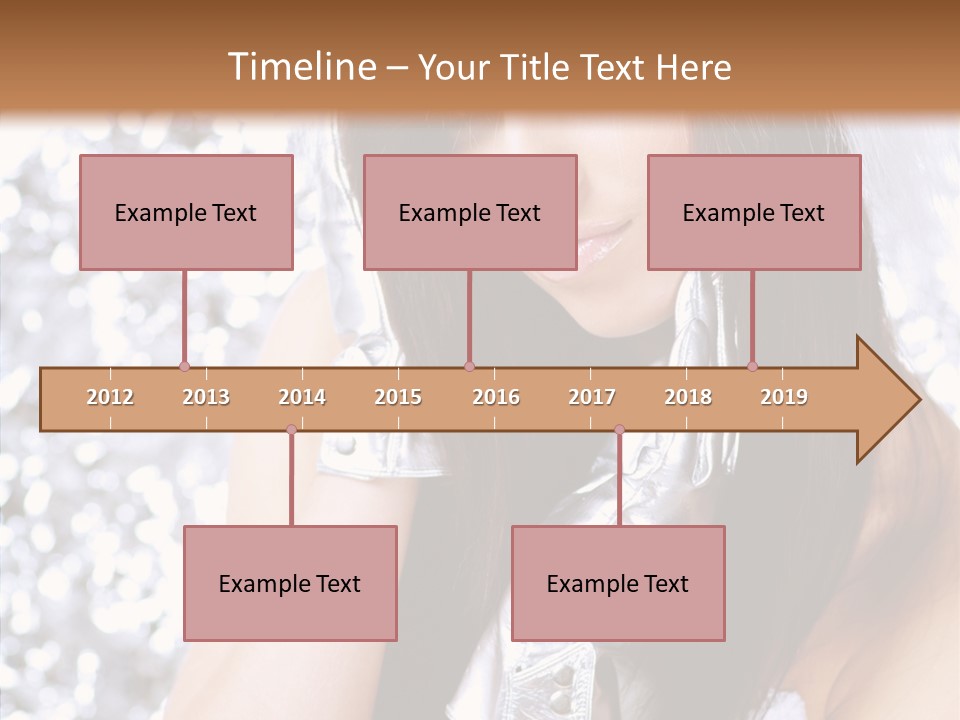 Timeline – Your Title Text Here

Example Text

Example Text

Example Text

2012 2013 2014 2015 2016 2017 2018 2019

Example Text

Example Text